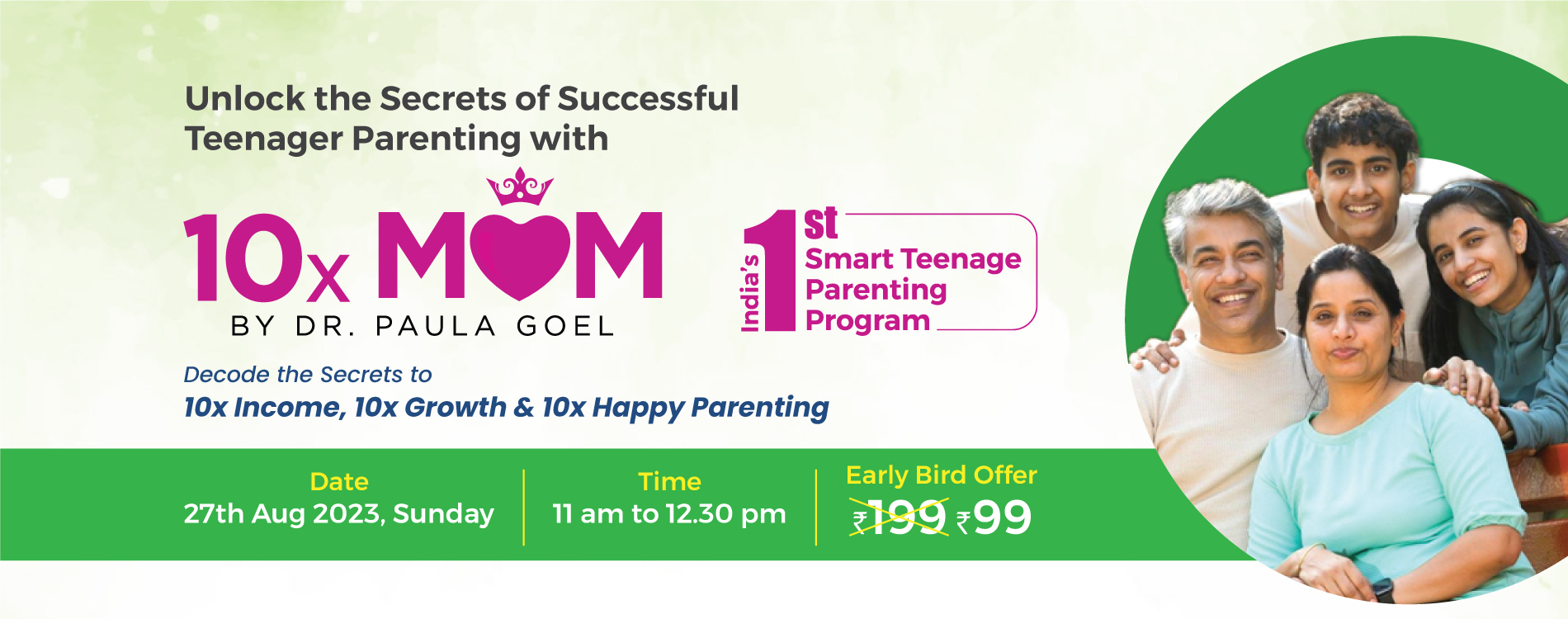 Unlock the Secrets of Successful Teenager Parenting with

10x MOM
BY DR. PAULA GOEL

India's 1st Smart Teenage Parenting Program

Decode the Secrets to
10x Income, 10x Growth & 10x Happy Parenting

Date
27th Aug 2023, Sunday

Time
11 am to 12.30 pm

Early Bird Offer
₹199 ₹99